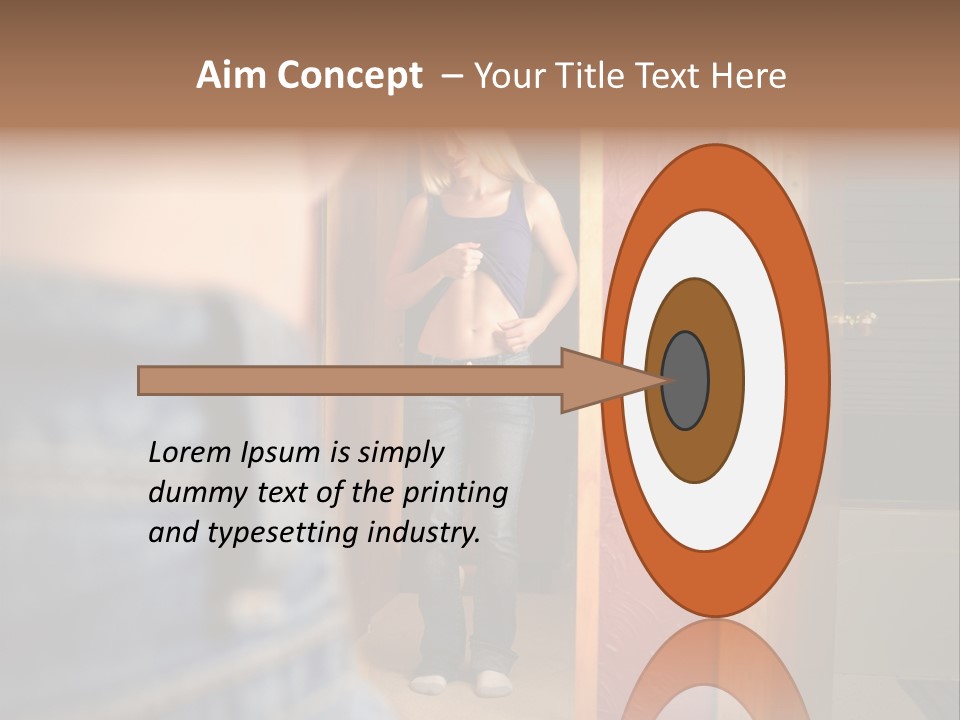 Aim Concept – Your Title Text Here

Lorem Ipsum is simply dummy text of the printing and typesetting industry.